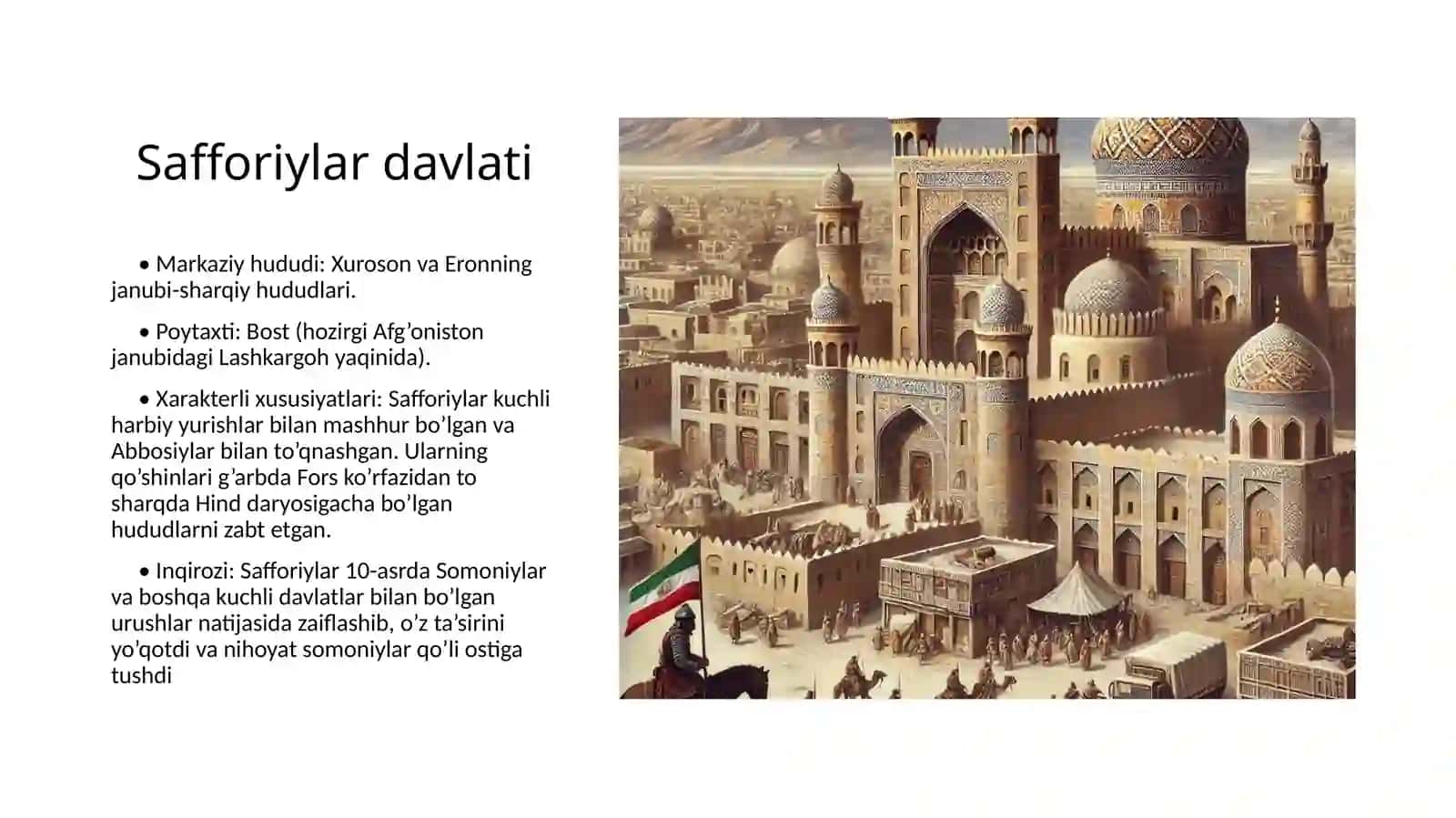 Safforiylar davlati

• Markaziy hududi: Xuroson va Eronning janubi-sharqiy hududlari.

• Poytaxti: Bost (hozirgi Afg’oniston janubidagi Lashkargoh yaqinida).

• Xarakterli xususiyatlari: Safforiylar kuchli harbiy yurishlar bilan mashhur bo’lgan va Abbosiylar bilan to’qnashgan. Ularning qo’shinlari g’arbda Fors ko’rfazidan to sharqda Hind daryosigacha bo’lgan hududlarni zabt etgan.

• Inqirozi: Safforiylar 10-asrda Somoniylar va boshqa kuchli davlatlar bilan bo’lgan urushlar natijasida zaiflashib, o’z ta’sirini yo’qotdi va nihoyat somoniylar qo’li ostiga tushdi